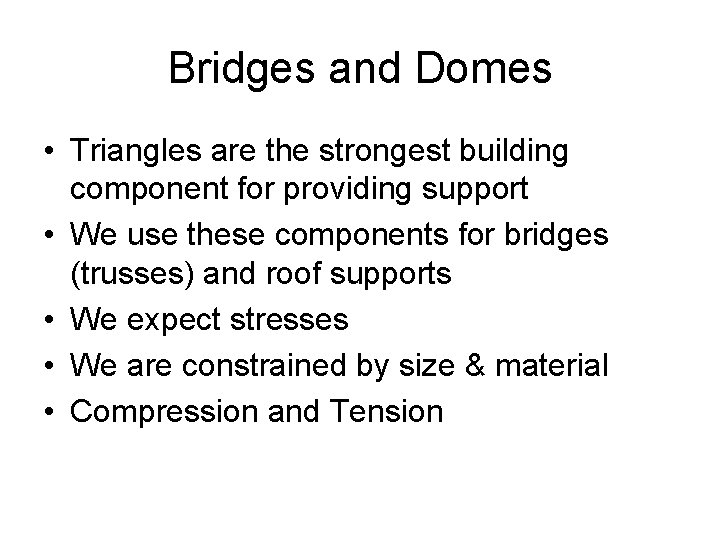 Bridges and Domes

• Triangles are the strongest building component for providing support
• We use these components for bridges (trusses) and roof supports
• We expect stresses
• We are constrained by size & material
• Compression and Tension